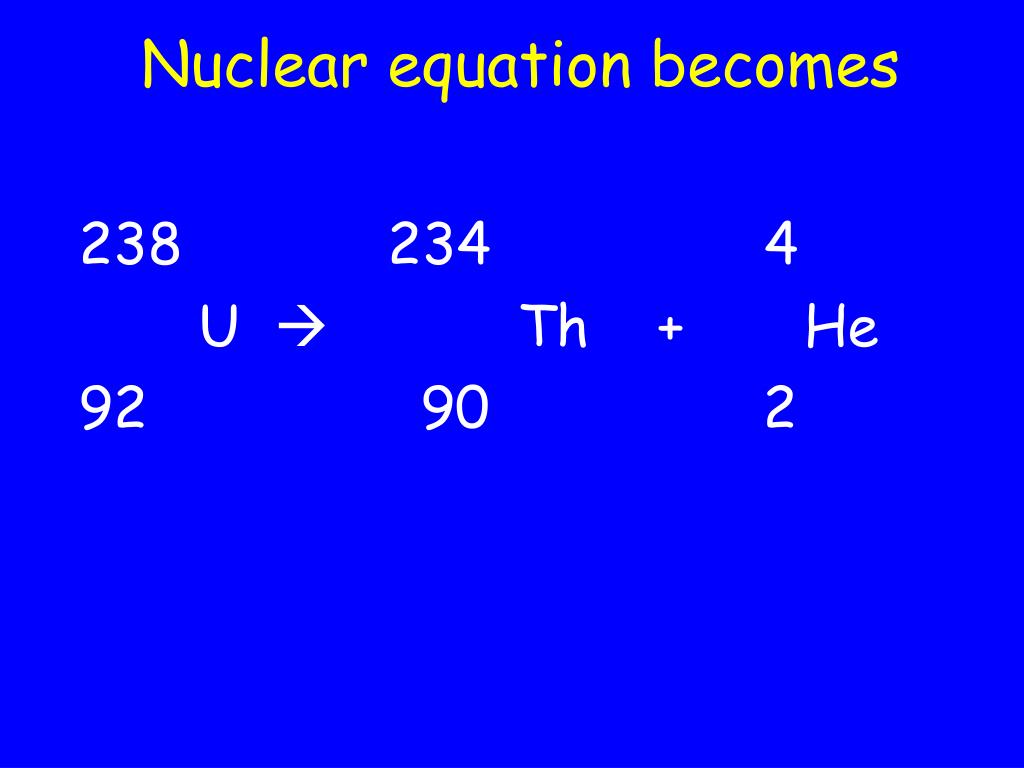 Nuclear equation becomes

$^{238}_{92}U \rightarrow ^{234}_{90}Th + ^{4}_{2}He$